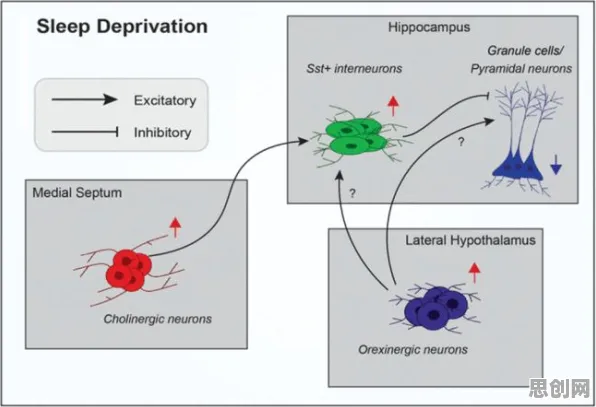 Sleep Deprivation

Excitatory

Inhibitory

Hippocampus

Sst+ interneurons

Granule cells/
Pyramidal neurons

?

?

Medial Septum

Cholinergic neurons

Lateral Hypothalamus

Orexinergic neurons

思创网